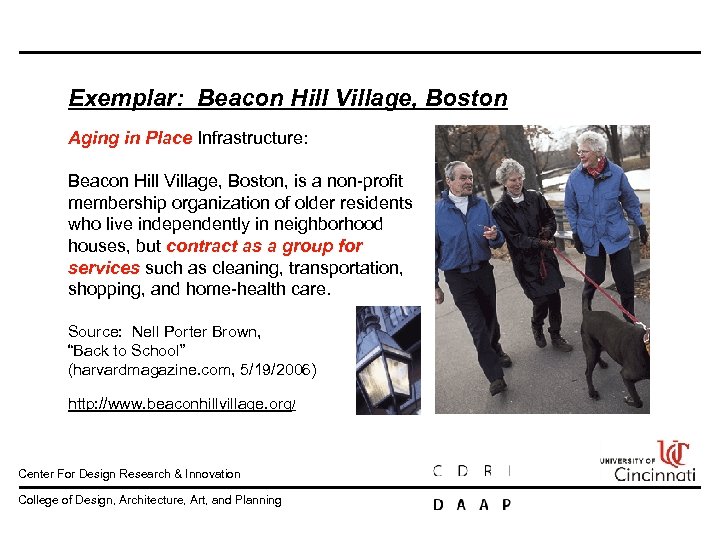 Exemplar: Beacon Hill Village, Boston

Aging in Place Infrastructure:

Beacon Hill Village, Boston, is a non-profit membership organization of older residents who live independently in neighborhood houses, but contract as a group for services such as cleaning, transportation, shopping, and home-health care.

Source: Nell Porter Brown, "Back to School" (harvardmagazine.com, 5/19/2006)

http://www.beaconhillvillage.org/

Center For Design Research & Innovation

C D R I

UNIVERSITY OF Cincinnati

College of Design, Architecture, Art, and Planning

D A A P